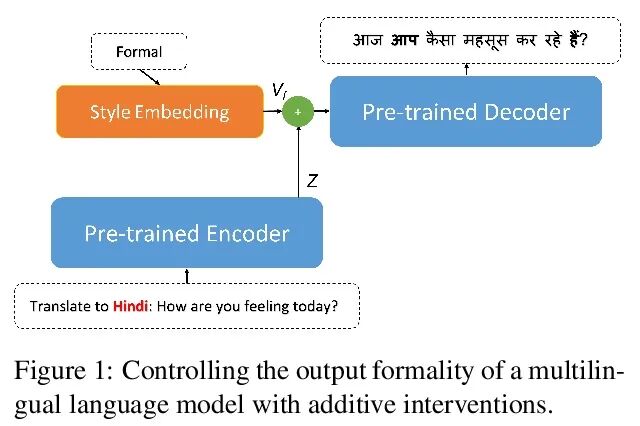 Formal

आज आप कैसा महसूस कर रहे हैं?

Style Embedding

$V_f$

+

Pre-trained Decoder

$Z$

Pre-trained Encoder

Translate to Hindi: How are you feeling today?

Figure 1: Controlling the output formality of a multilingual language model with additive interventions.